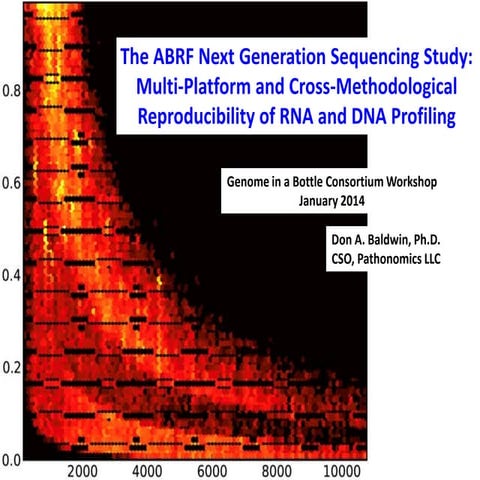 The ABRF Next Generation Sequencing Study: Multi-Platform and Cross-Methodological Reproducibility of RNA and DNA Profiling

Genome in a Bottle Consortium Workshop
January 2014

Don A. Baldwin, Ph.D.
CSO, Pathonomics LLC

0.8
0.6
0.4
0.2
0.0

2000
4000
6000
8000
10000